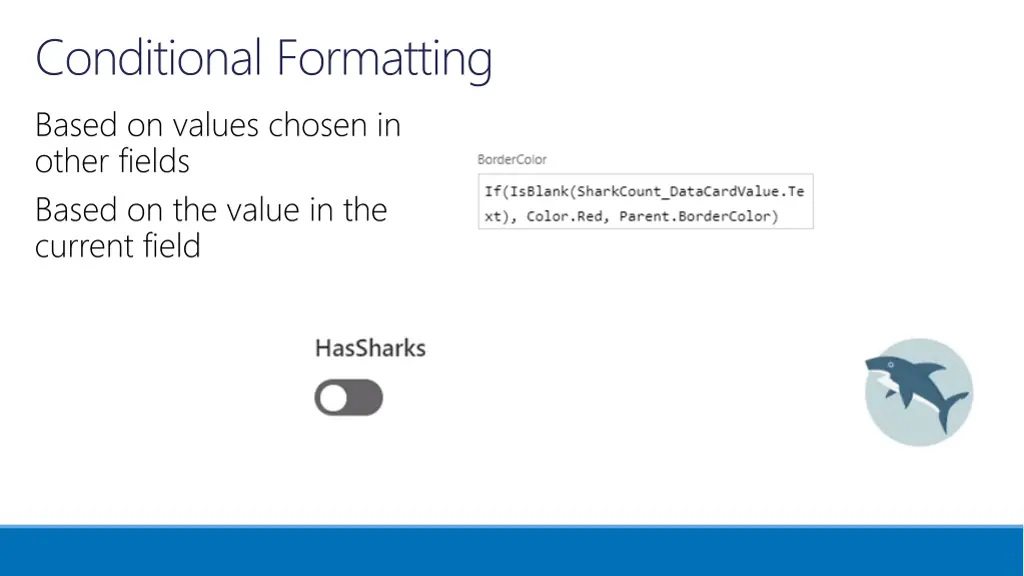 Conditional Formatting

Based on values chosen in other fields

Based on the value in the current field

BorderColor

If(IsBlank(SharkCount_DataCardValue.Text), Color.Red, Parent.BorderColor)

HasSharks